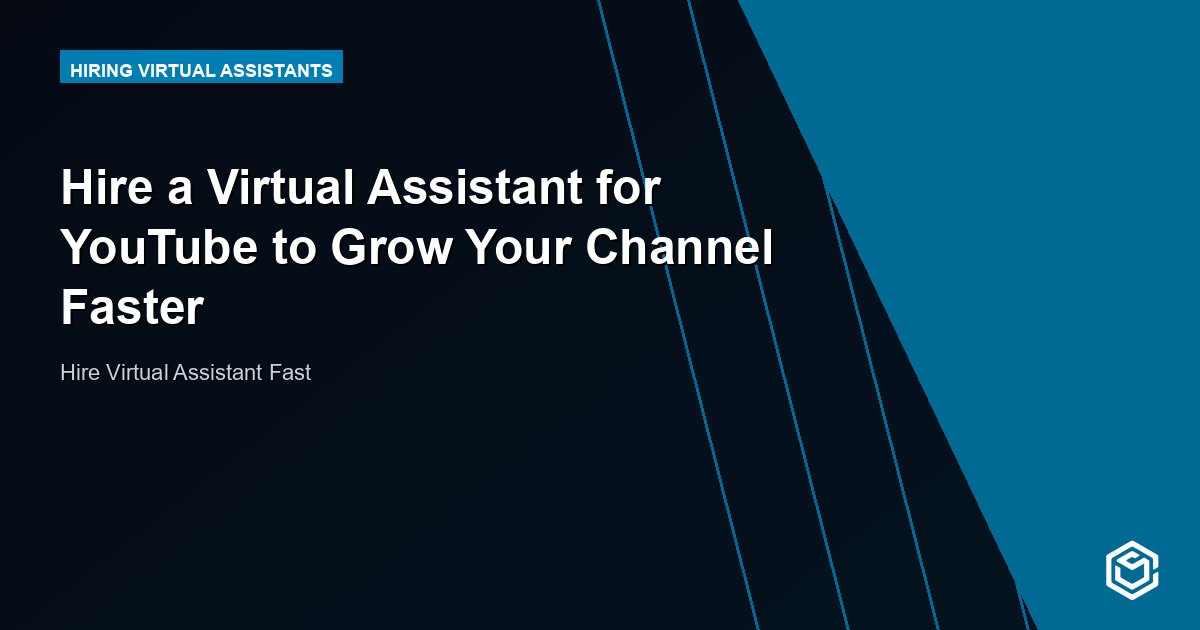 HIRING VIRTUAL ASSISTANTS

Hire a Virtual Assistant for YouTube to Grow Your Channel Faster

Hire Virtual Assistant Fast